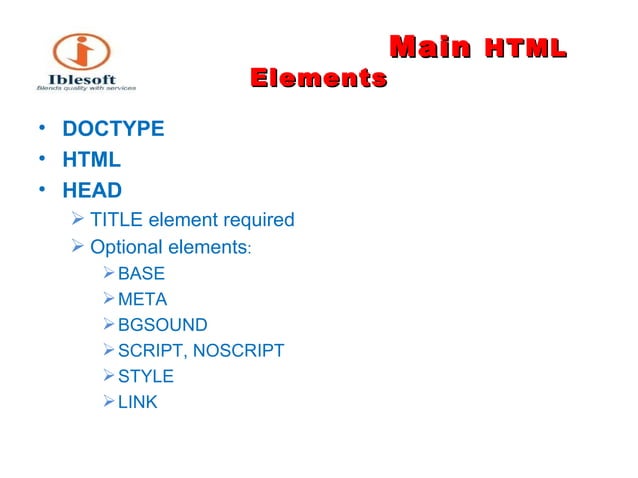 Iblesoft
Blends quality with services

Main HTML Elements

• DOCTYPE
• HTML
• HEAD
➢ TITLE element required
➢ Optional elements:
➢ BASE
➢ META
➢ BGSOUND
➢ SCRIPT, NOSCRIPT
➢ STYLE
➢ LINK